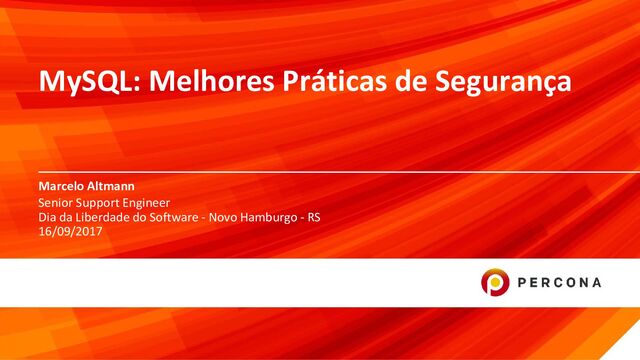 MySQL: Melhores Práticas de Segurança

Marcelo Altmann
Senior Support Engineer
Dia da Liberdade do Software - Novo Hamburgo - RS
16/09/2017

PERCONA